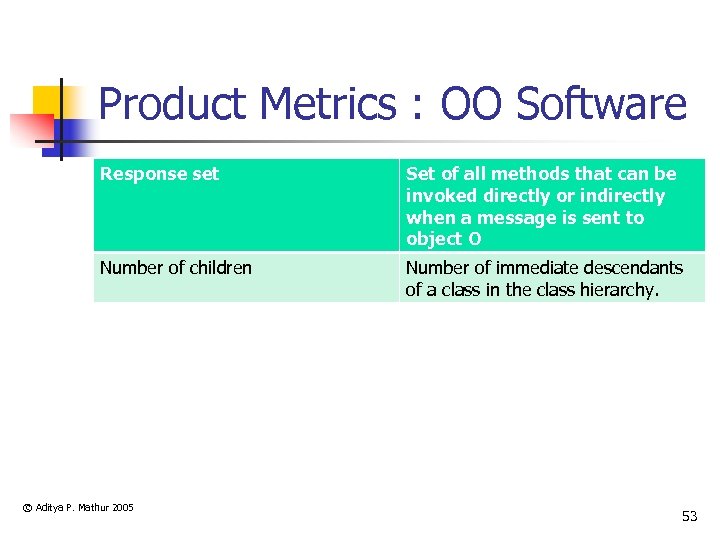 Product Metrics : OO Software

| Response set | Set of all methods that can be invoked directly or indirectly when a message is sent to object O |
|---|---|
| Number of children | Number of immediate descendants of a class in the class hierarchy. |

© Aditya P. Mathur 2005

53